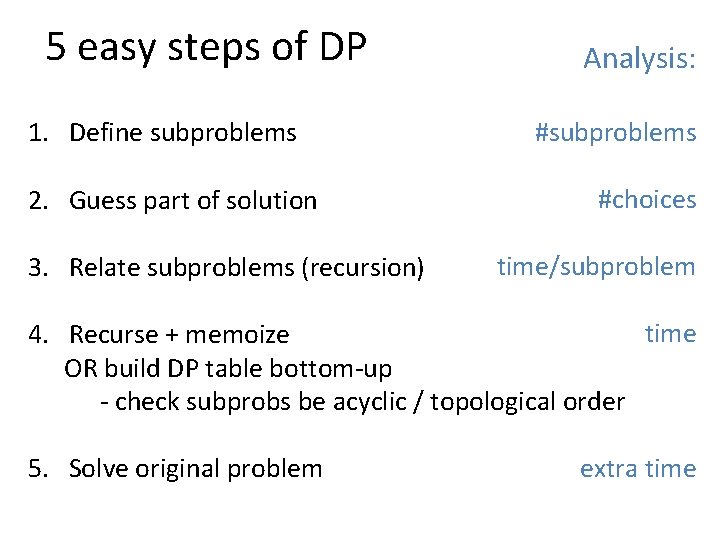 5 easy steps of DP

Analysis:

1. Define subproblems #subproblems

2. Guess part of solution #choices

3. Relate subproblems (recursion) time/subproblem

4. Recurse + memoize time
OR build DP table bottom-up
- check subprobs be acyclic / topological order

5. Solve original problem extra time